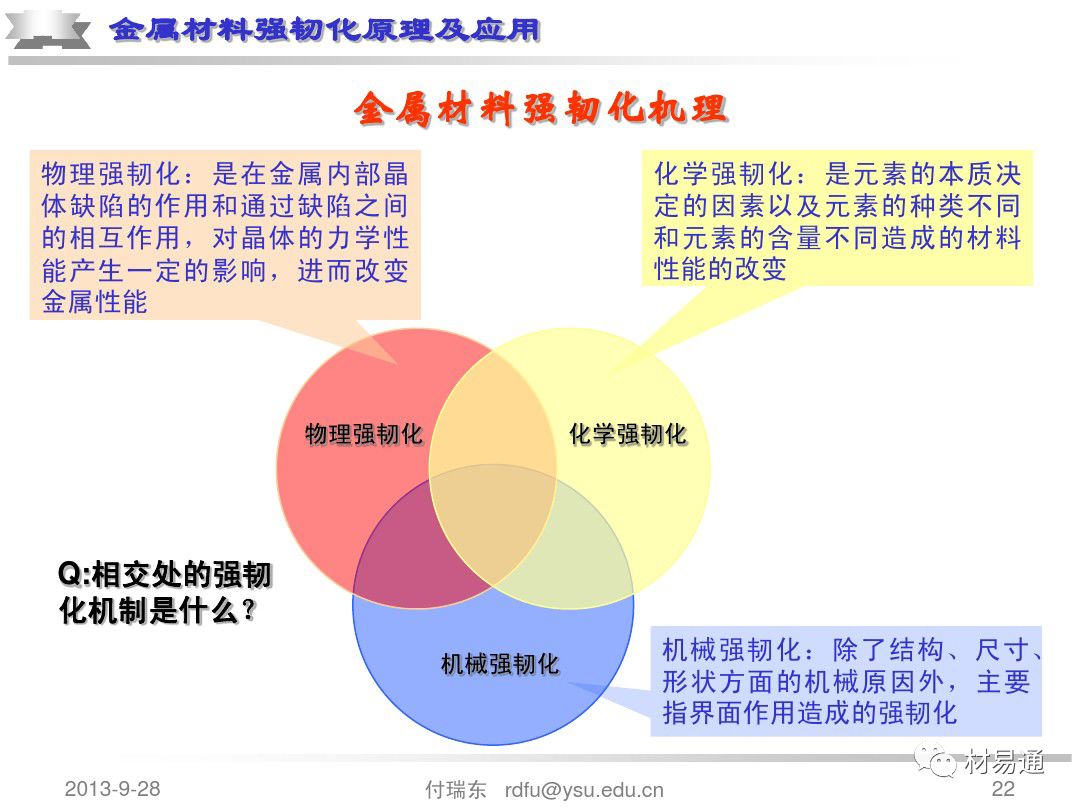 金属材料强韧化原理及应用

金属材料强韧化机理

物理强韧化：是在金属内部晶体缺陷的作用和通过缺陷之间的相互作用，对晶体的力学性能产生一定的影响，进而改变金属性能

化学强韧化：是元素的本质决定的因素以及元素的种类不同和元素的含量不同造成的材料性能的改变

物理强韧化

化学强韧化

Q:相交处的强韧化机制是什么？

机械强韧化

机械强韧化：除了结构、尺寸、形状方面的机械原因外，主要指界面作用造成的强韧化

材易通

2013-9-28

付瑞东 rdfu@ysu.edu.cn

22